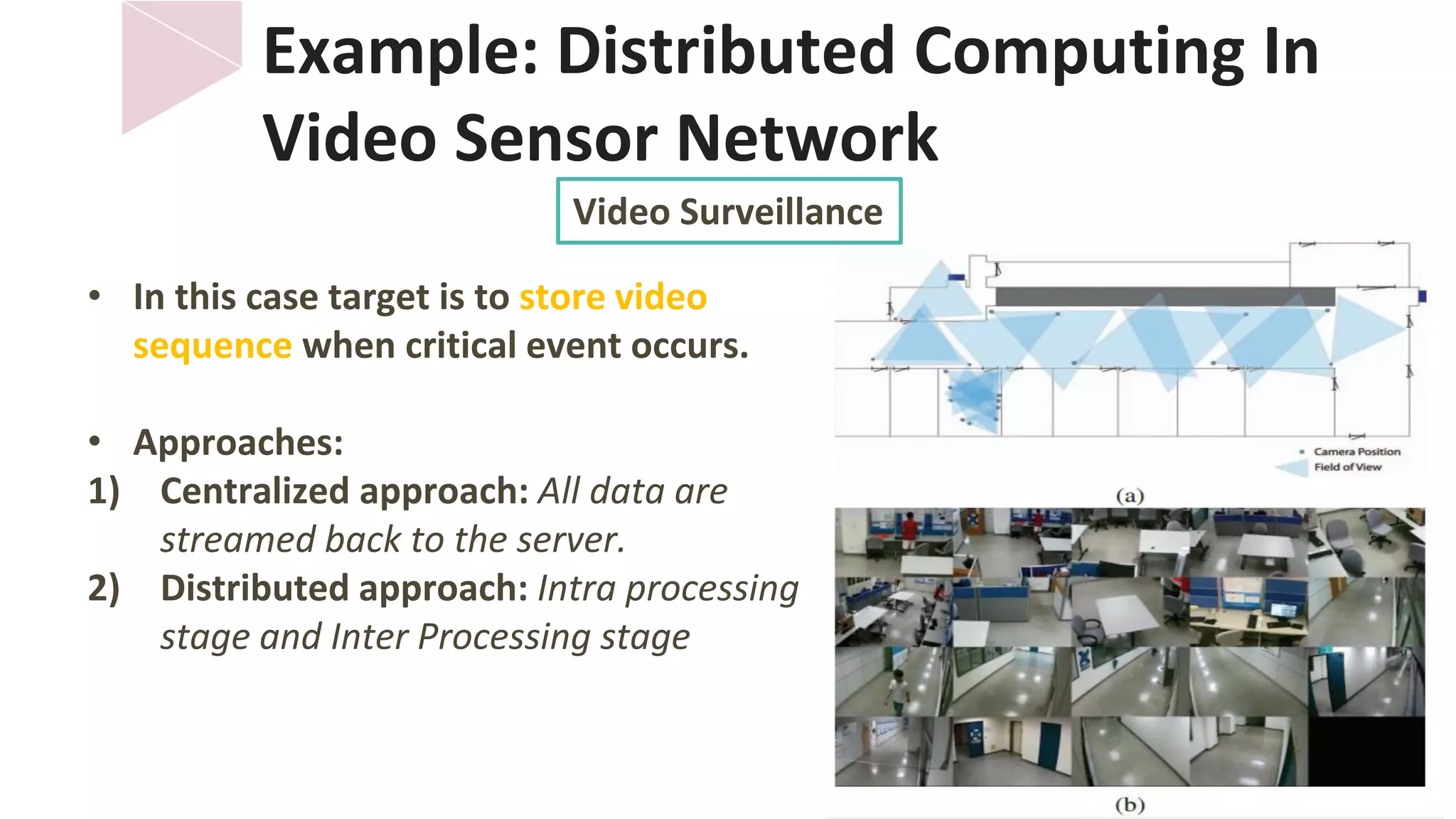 Example: Distributed Computing In Video Sensor Network

Video Surveillance

• In this case target is to store video sequence when critical event occurs.

• Approaches:

1) Centralized approach: All data are streamed back to the server.

2) Distributed approach: Intra processing stage and Inter Processing stage

Camera Position
Field of View

(a)

(b)